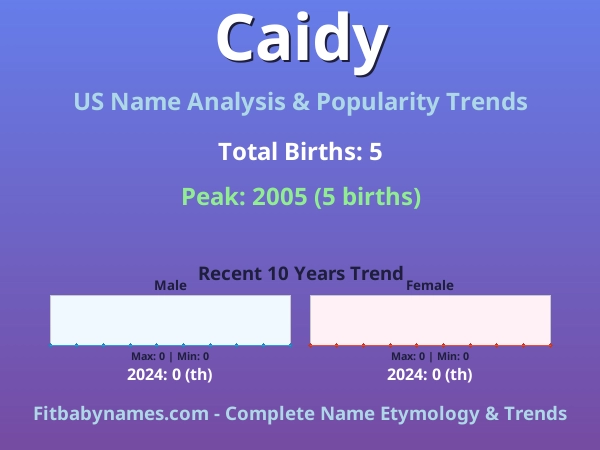 Caidy

US Name Analysis & Popularity Trends

Total Births: 5

Peak: 2005 (5 births)

Recent 10 Years Trend

Male

Max: 0 | Min: 0

2024: 0 (th)

Female

Max: 0 | Min: 0

2024: 0 (th)

Fitbabynames.com - Complete Name Etymology & Trends